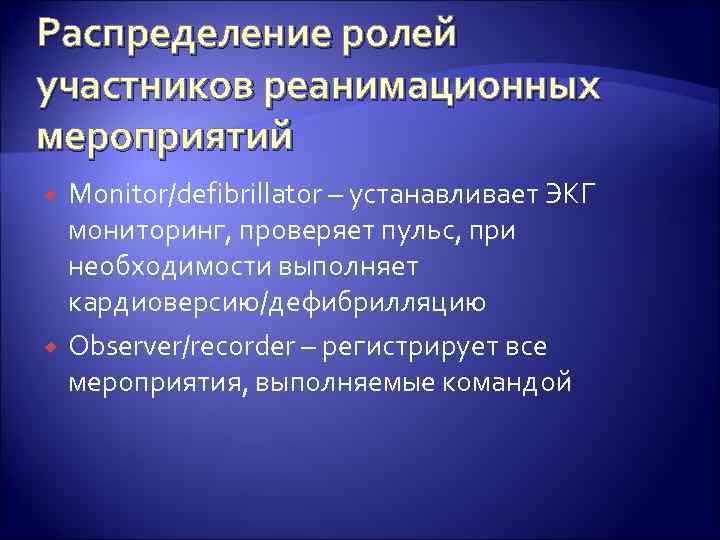 Распределение ролей участников реанимационных мероприятий

Monitor/defibrillator – устанавливает ЭКГ мониторинг, проверяет пульс, при необходимости выполняет кардиоверсию/дефибрилляцию

Observer/recorder – регистрирует все мероприятия, выполняемые командой